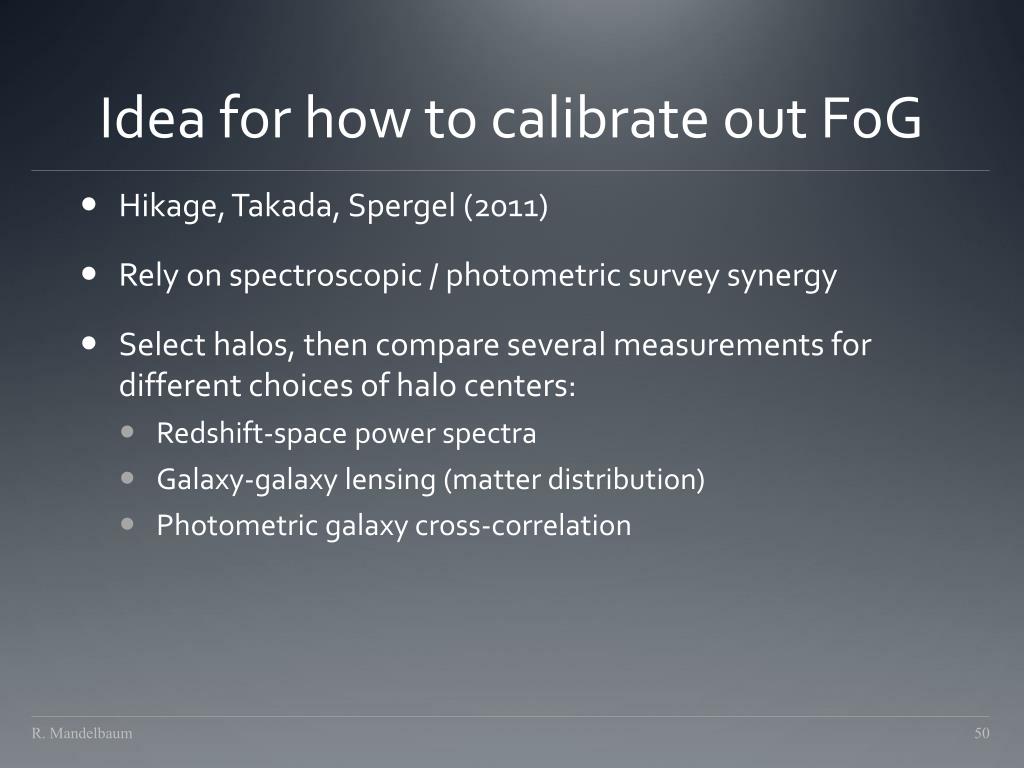 Idea for how to calibrate out FoG

- Hikage, Takada, Spergel (2011)
- Rely on spectroscopic / photometric survey synergy
- Select halos, then compare several measurements for different choices of halo centers:
  - Redshift-space power spectra
  - Galaxy-galaxy lensing (matter distribution)
  - Photometric galaxy cross-correlation

R. Mandelbaum

50